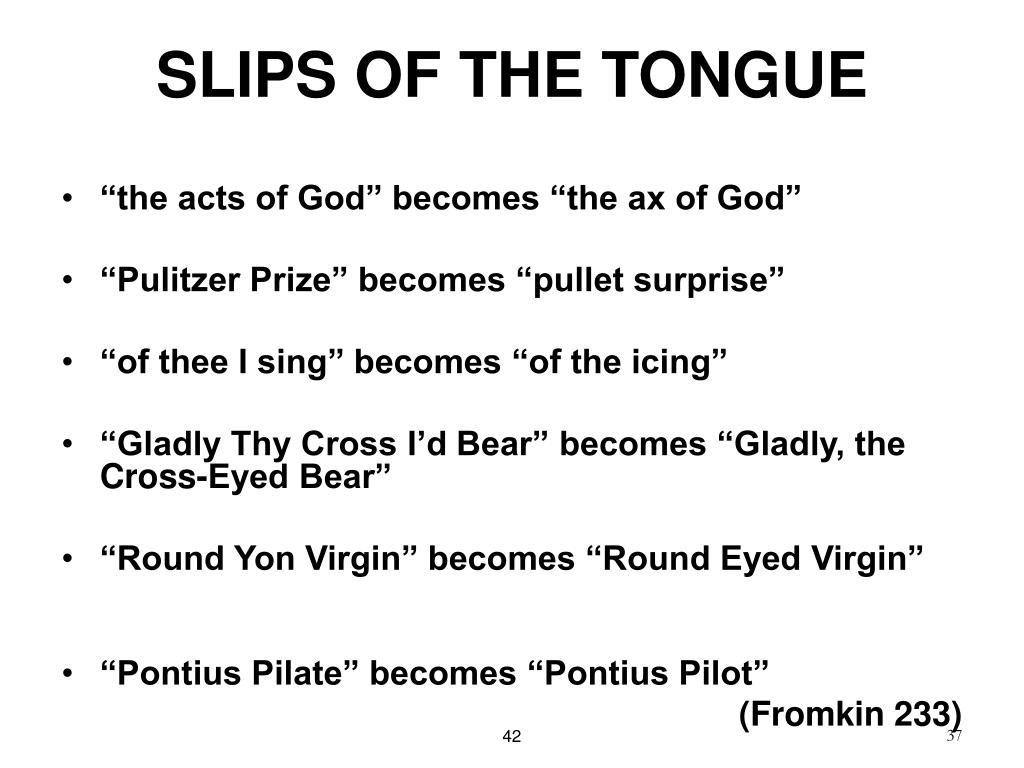 SLIPS OF THE TONGUE

• “the acts of God” becomes “the ax of God”

• “Pulitzer Prize” becomes “pullet surprise”

• “of thee I sing” becomes “of the icing”

• “Gladly Thy Cross I’d Bear” becomes “Gladly, the Cross-Eyed Bear”

• “Round Yon Virgin” becomes “Round Eyed Virgin”

• “Pontius Pilate” becomes “Pontius Pilot”

(Fromkin 233)

42

37